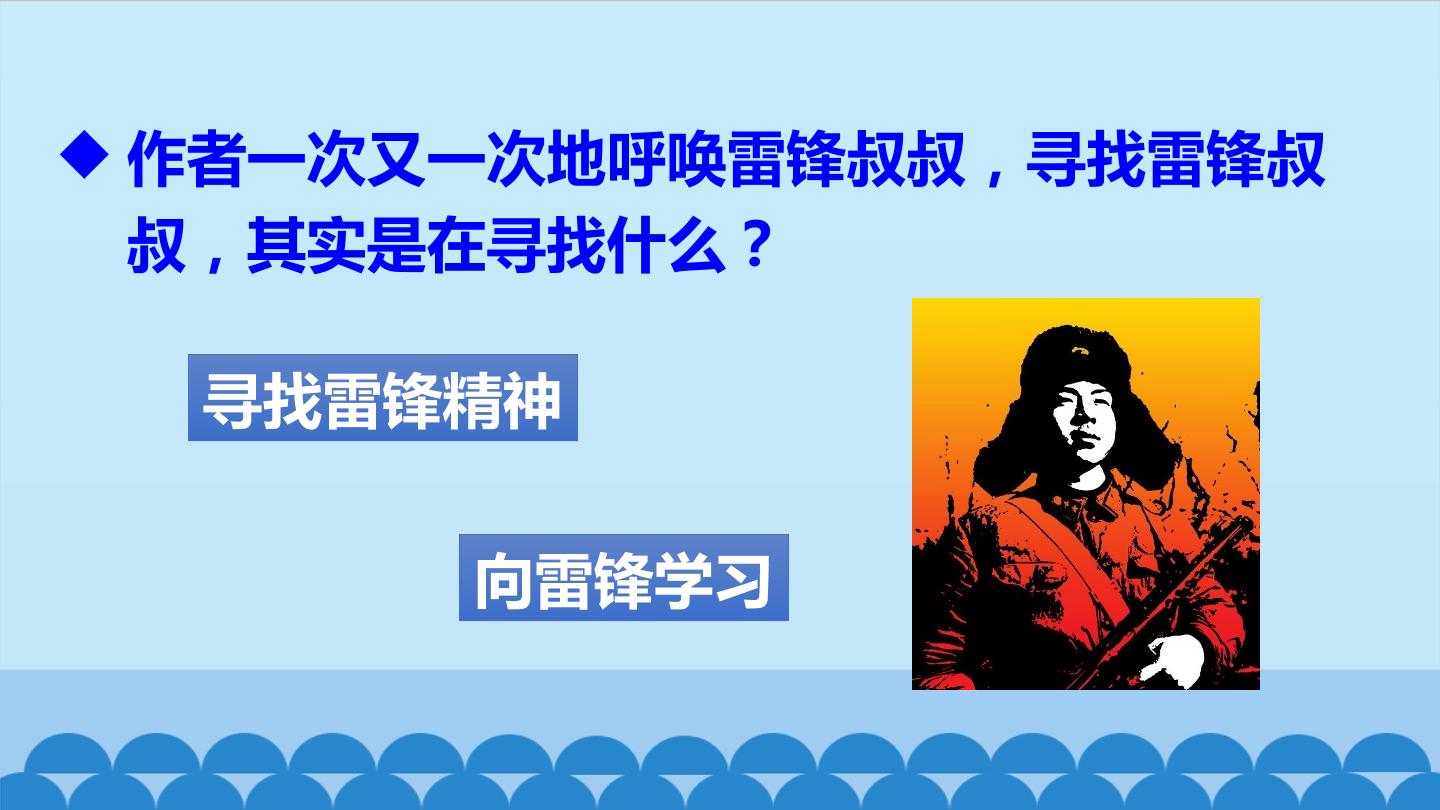 ◆ 作者一次又一次地呼唤雷锋叔叔，寻找雷锋叔叔，其实是在寻找什么？

寻找雷锋精神

向雷锋学习